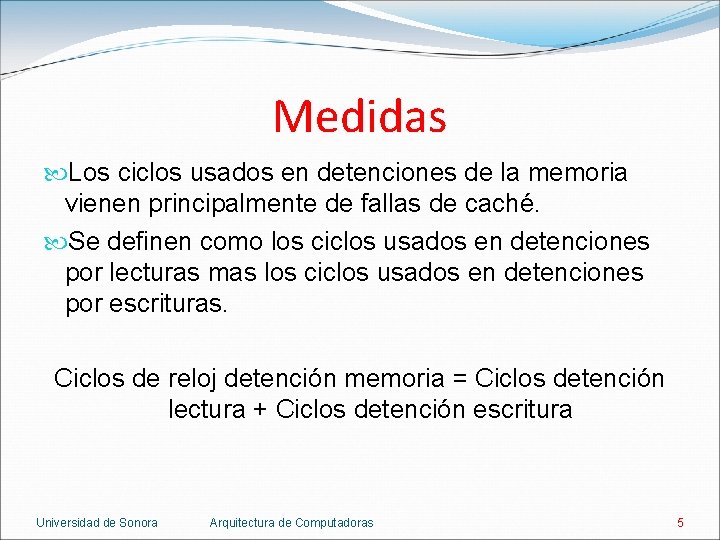 Medidas

Los ciclos usados en detenciones de la memoria vienen principalmente de fallas de caché.

Se definen como los ciclos usados en detenciones por lecturas mas los ciclos usados en detenciones por escrituras.

Ciclos de reloj detención memoria = Ciclos detención lectura + Ciclos detención escritura

Universidad de Sonora Arquitectura de Computadoras 5